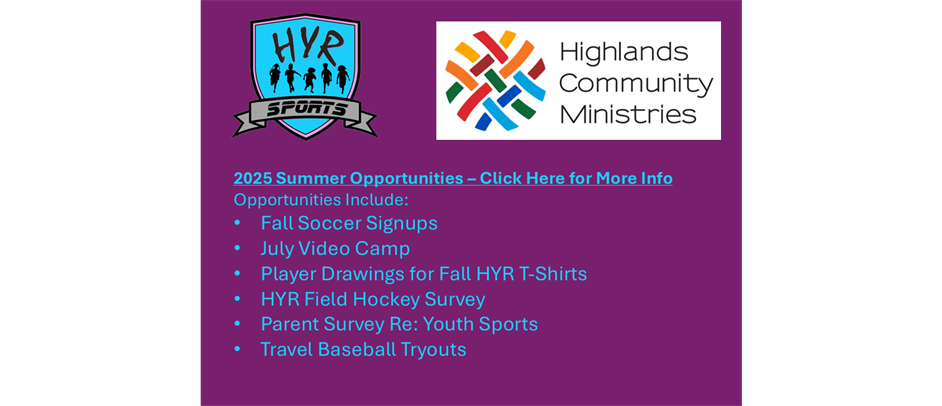 HYR
SPORTS

Highlands Community Ministries

2025 Summer Opportunities – Click Here for More Info
Opportunities Include:
• Fall Soccer Signups
• July Video Camp
• Player Drawings for Fall HYR T-Shirts
• HYR Field Hockey Survey
• Parent Survey Re: Youth Sports
• Travel Baseball Tryouts